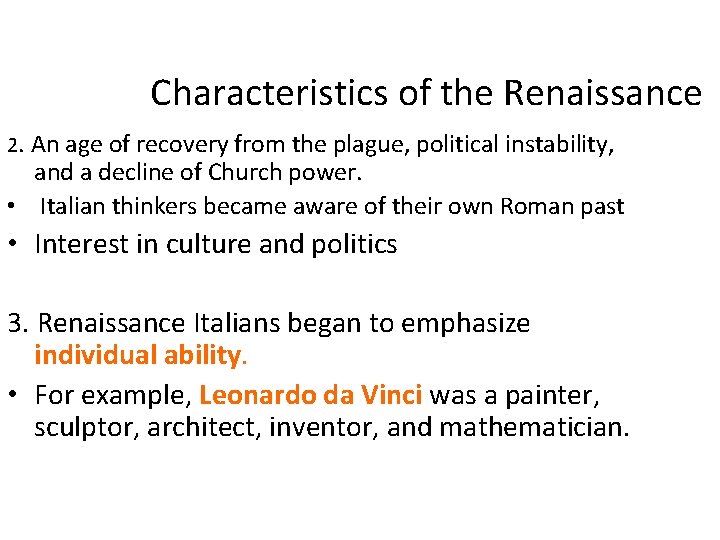 Characteristics of the Renaissance

2. An age of recovery from the plague, political instability, and a decline of Church power.

• Italian thinkers became aware of their own Roman past

• Interest in culture and politics

3. Renaissance Italians began to emphasize individual ability.

• For example, Leonardo da Vinci was a painter, sculptor, architect, inventor, and mathematician.